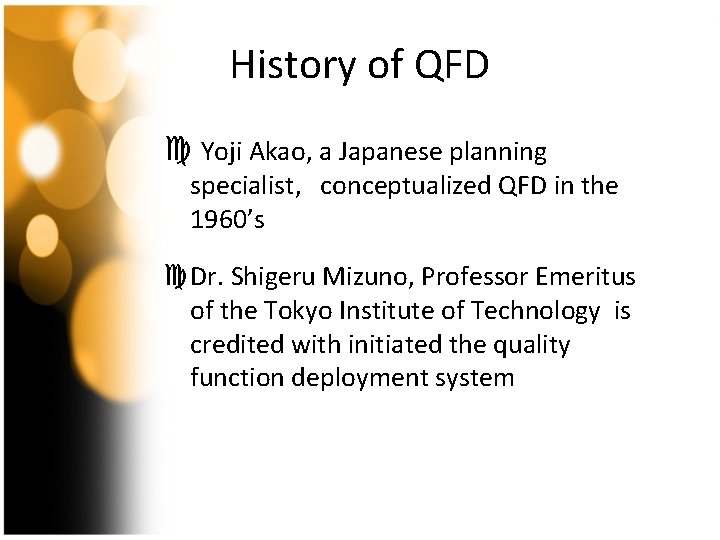 History of QFD

♍ Yoji Akao, a Japanese planning specialist, conceptualized QFD in the 1960's

♍ Dr. Shigeru Mizuno, Professor Emeritus of the Tokyo Institute of Technology is credited with initiated the quality function deployment system